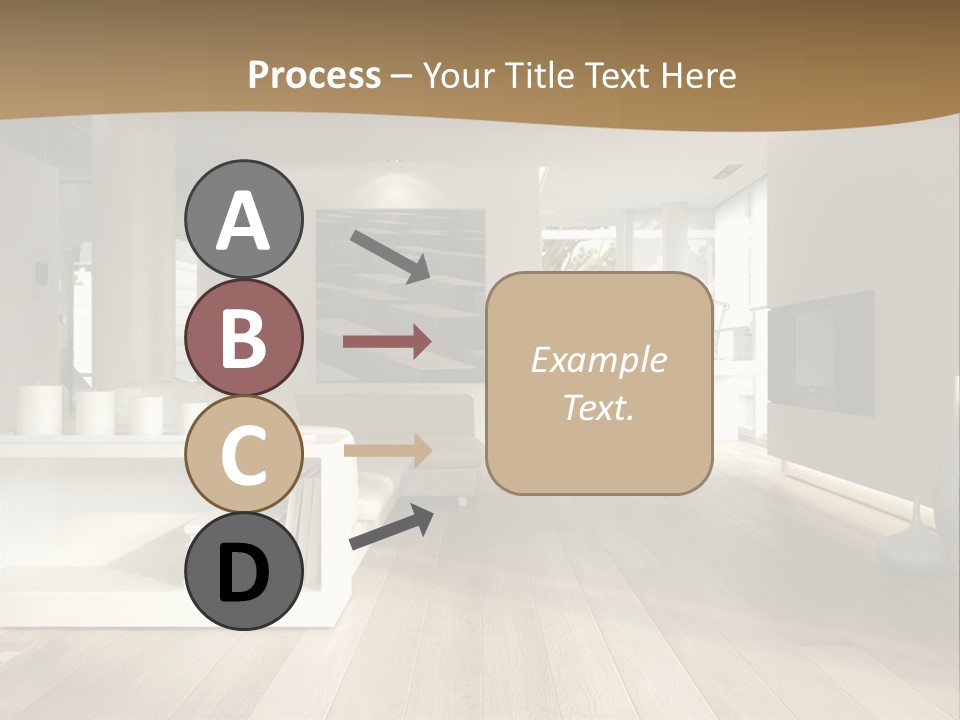 Process – Your Title Text Here

A
B
C
D

Example Text.